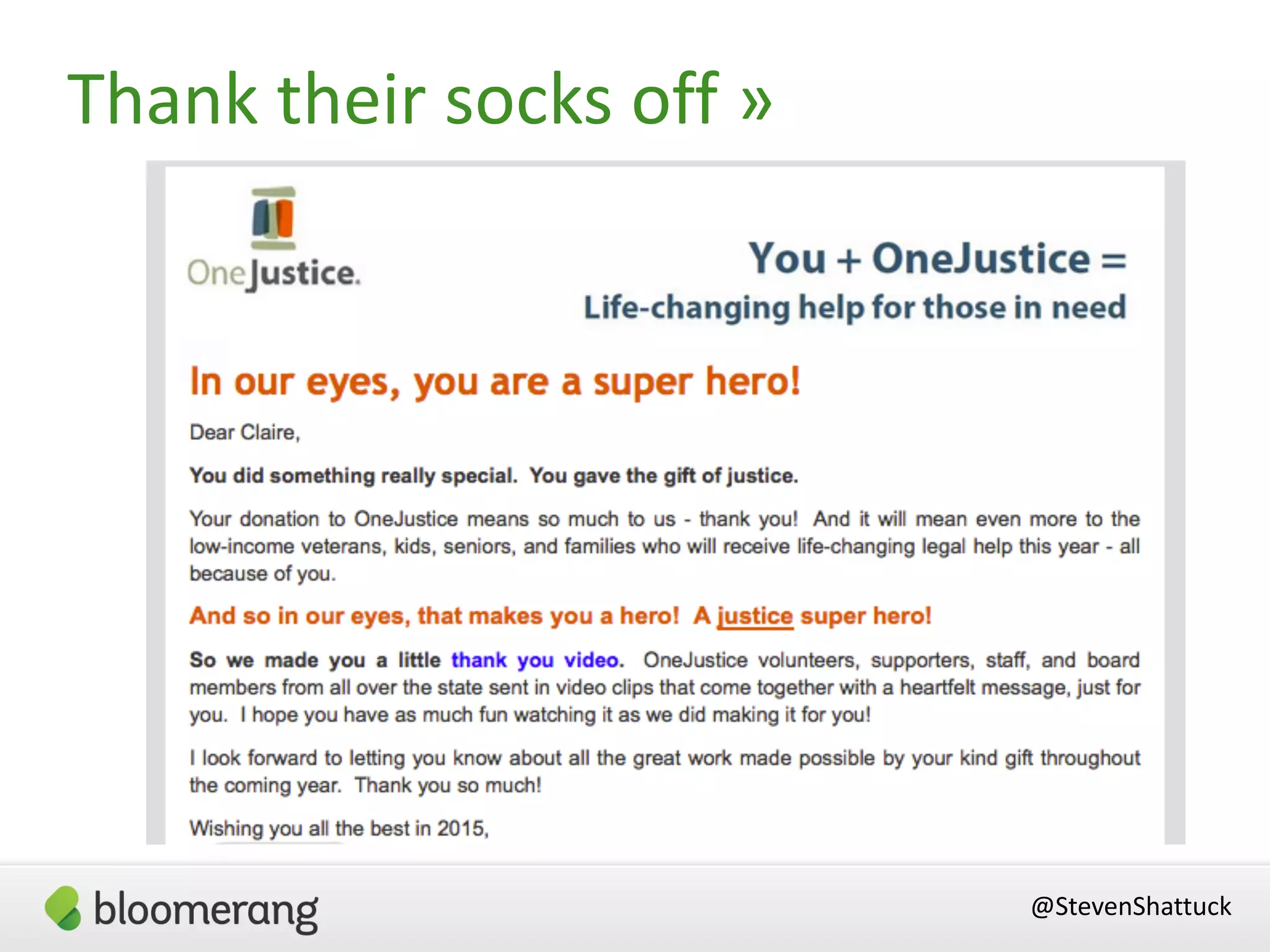 Thank their socks off »

OneJustice.

You + OneJustice =
Life-changing help for those in need

In our eyes, you are a super hero!

Dear Claire,

You did something really special. You gave the gift of justice.

Your donation to OneJustice means so much to us - thank you! And it will mean even more to the low-income veterans, kids, seniors, and families who will receive life-changing legal help this year - all because of you.

And so in our eyes, that makes you a hero! A justice super hero!

So we made you a little thank you video. OneJustice volunteers, supporters, staff, and board members from all over the state sent in video clips that come together with a heartfelt message, just for you. I hope you have as much fun watching it as we did making it for you!

I look forward to letting you know about all the great work made possible by your kind gift throughout the coming year. Thank you so much!

Wishing you all the best in 2015,

bloomerang

@StevenShattuck